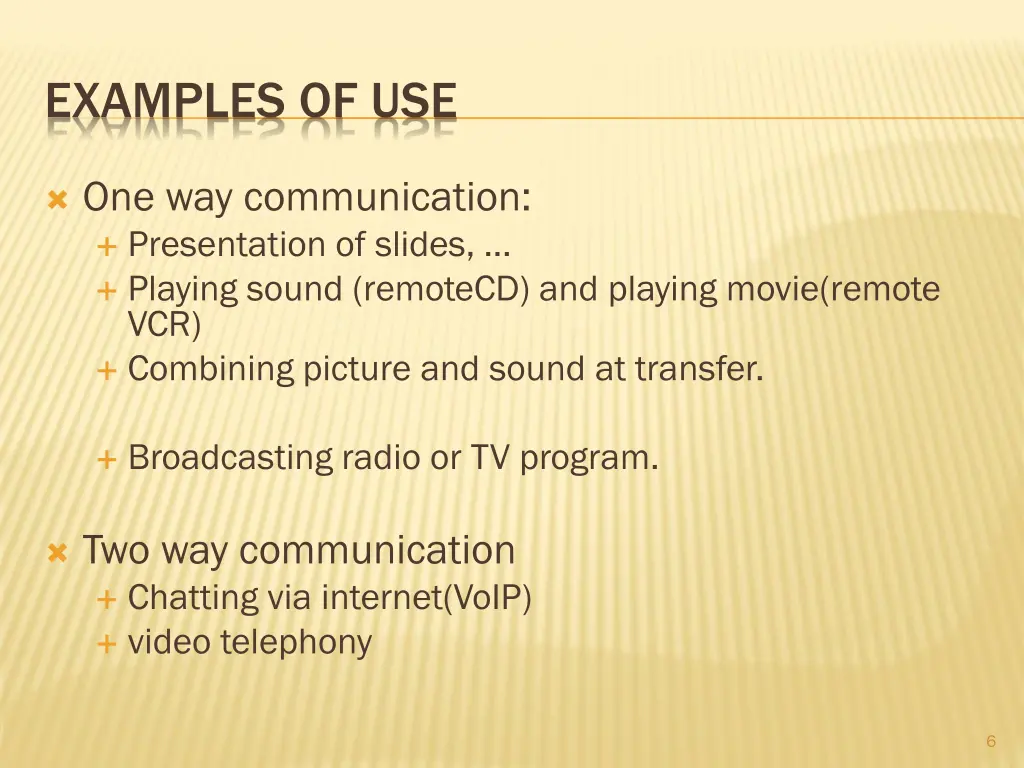 EXAMPLES OF USE

One way communication:
Presentation of slides, …
Playing sound (remoteCD) and playing movie(remote VCR)
Combining picture and sound at transfer.

Broadcasting radio or TV program.

Two way communication
Chatting via internet(VoIP)
video telephony

6